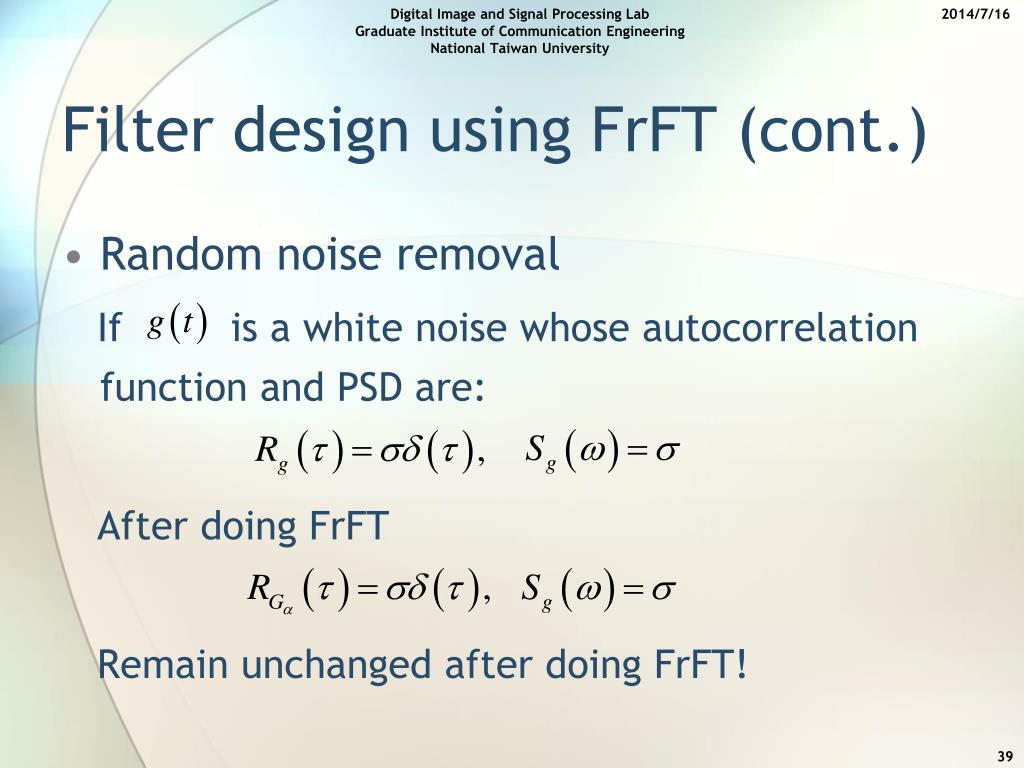 Digital Image and Signal Processing Lab
Graduate Institute of Communication Engineering
National Taiwan University

2014/7/16

Filter design using FrFT (cont.)

• Random noise removal

If $g(t)$ is a white noise whose autocorrelation function and PSD are:

$R_g(\tau) = \sigma\delta(\tau), \quad S_g(\omega) = \sigma$

After doing FrFT

$R_{G_\alpha}(\tau) = \sigma\delta(\tau), \quad S_g(\omega) = \sigma$

Remain unchanged after doing FrFT!

39